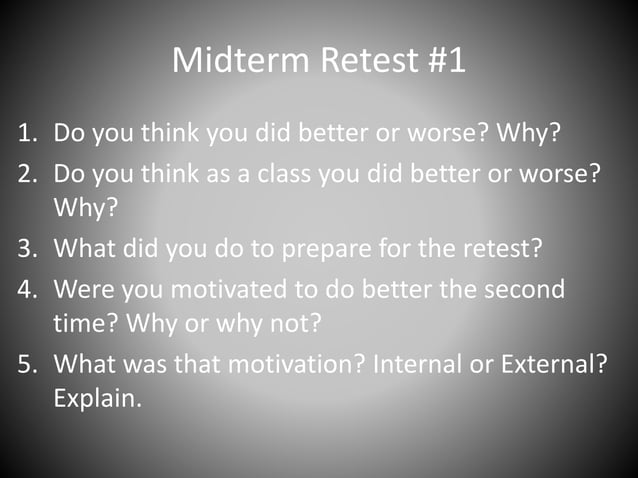 Midterm Retest #1

1. Do you think you did better or worse? Why?
2. Do you think as a class you did better or worse? Why?
3. What did you do to prepare for the retest?
4. Were you motivated to do better the second time? Why or why not?
5. What was that motivation? Internal or External? Explain.